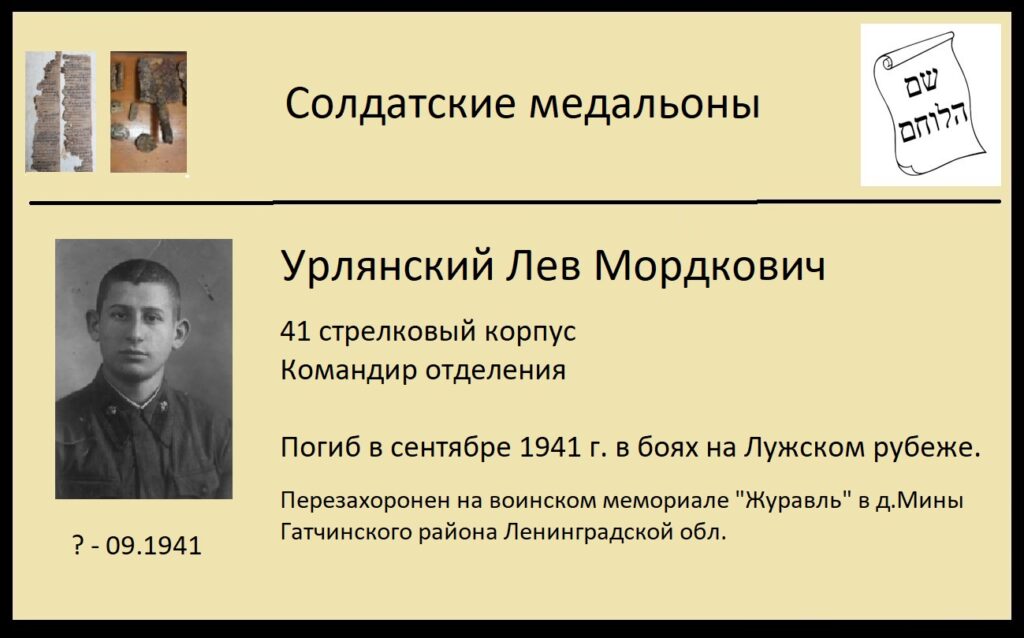 Солдатские медальоны

שם הלוחם

Урлянский Лев Мордкович

41 стрелковый корпус
Командир отделения

Погиб в сентябре 1941 г. в боях на Лужском рубеже.

Перезахоронен на воинском мемориале "Журавль" в д.Мины Гатчинского района Ленинградской обл.

? - 09.1941